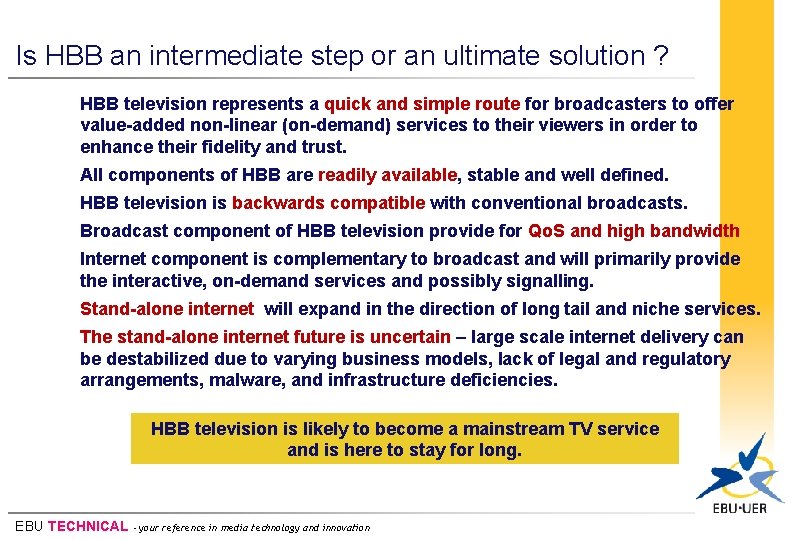 Is HBB an intermediate step or an ultimate solution ?

HBB television represents a quick and simple route for broadcasters to offer value-added non-linear (on-demand) services to their viewers in order to enhance their fidelity and trust.

All components of HBB are readily available, stable and well defined.

HBB television is backwards compatible with conventional broadcasts.

Broadcast component of HBB television provide for QoS and high bandwidth

Internet component is complementary to broadcast and will primarily provide the interactive, on-demand services and possibly signalling.

Stand-alone internet will expand in the direction of long tail and niche services.

The stand-alone internet future is uncertain – large scale internet delivery can be destabilized due to varying business models, lack of legal and regulatory arrangements, malware, and infrastructure deficiencies.

HBB television is likely to become a mainstream TV service and is here to stay for long.

EBU·UER

EBU TECHNICAL - your reference in media technology and innovation